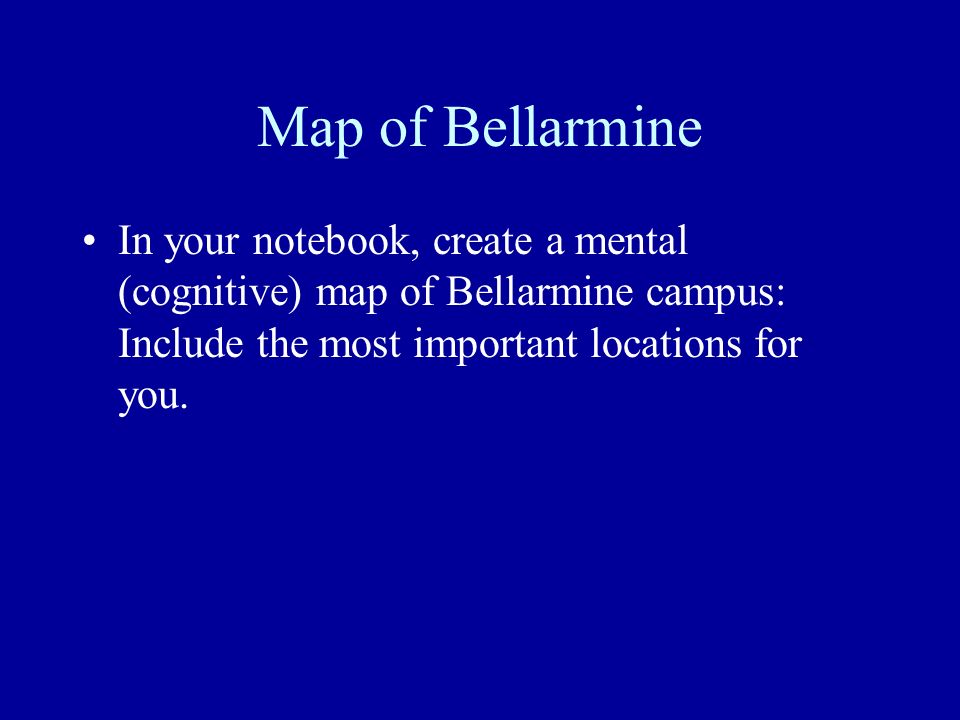 Map of Bellarmine

• In your notebook, create a mental (cognitive) map of Bellarmine campus: Include the most important locations for you.